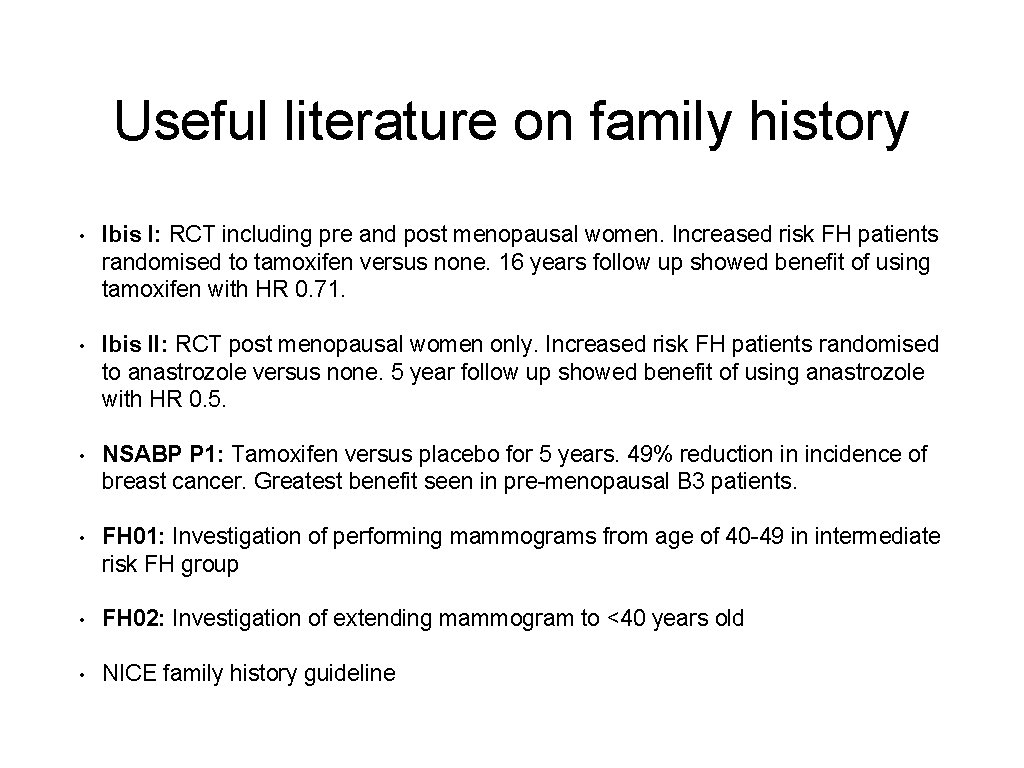 Useful literature on family history

• Ibis I: RCT including pre and post menopausal women. Increased risk FH patients randomised to tamoxifen versus none. 16 years follow up showed benefit of using tamoxifen with HR 0.71.

• Ibis II: RCT post menopausal women only. Increased risk FH patients randomised to anastrozole versus none. 5 year follow up showed benefit of using anastrozole with HR 0.5.

• NSABP P1: Tamoxifen versus placebo for 5 years. 49% reduction in incidence of breast cancer. Greatest benefit seen in pre-menopausal B3 patients.

• FH01: Investigation of performing mammograms from age of 40-49 in intermediate risk FH group

• FH02: Investigation of extending mammogram to <40 years old

• NICE family history guideline